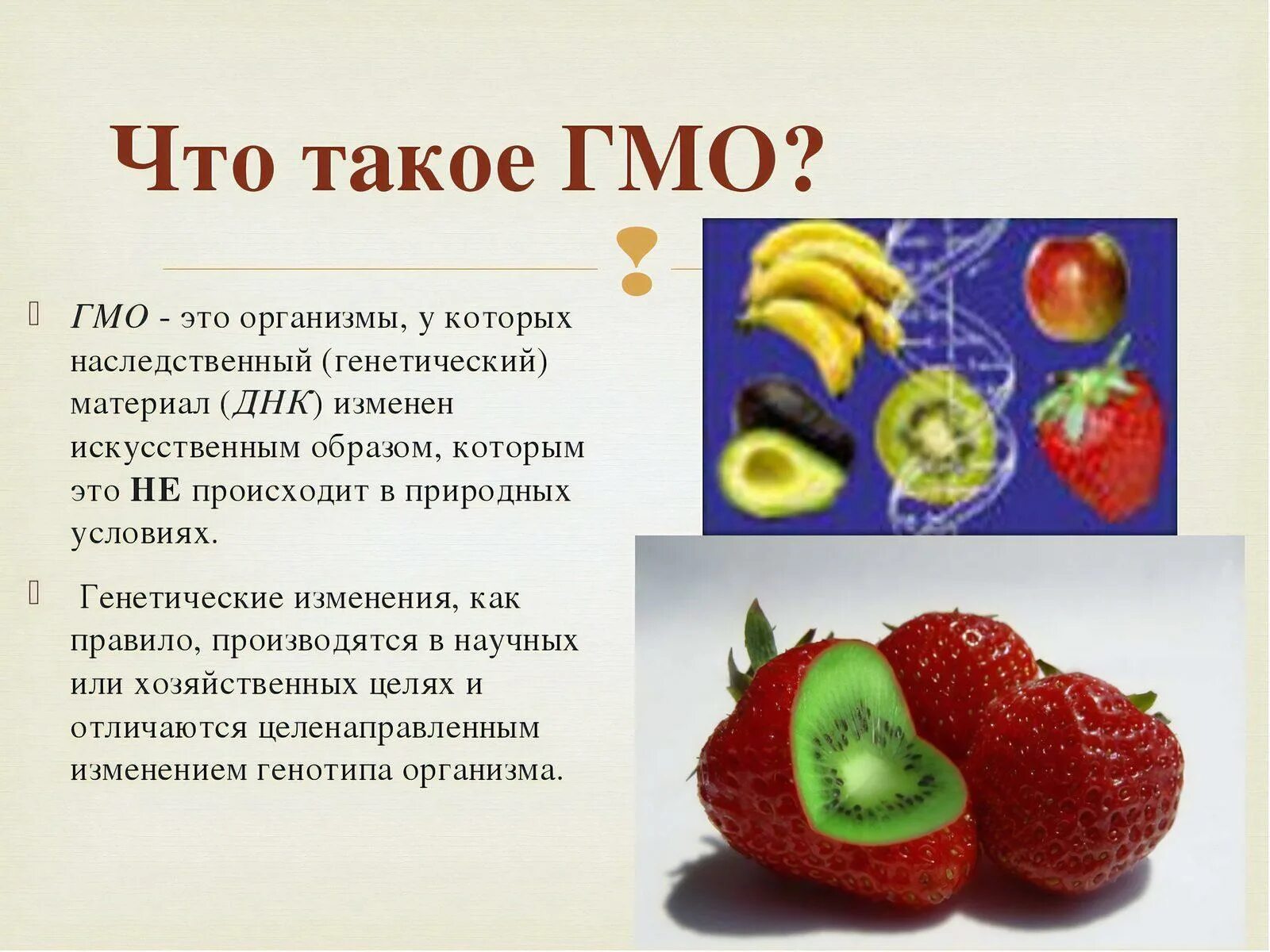 Что такое ГМО?

ГМО - это организмы, у которых наследственный (генетический) материал (ДНК) изменен искусственным образом, которым это НЕ происходит в природных условиях.

Генетические изменения, как правило, производятся в научных или хозяйственных целях и отличаются целенаправленным изменением генотипа организма.